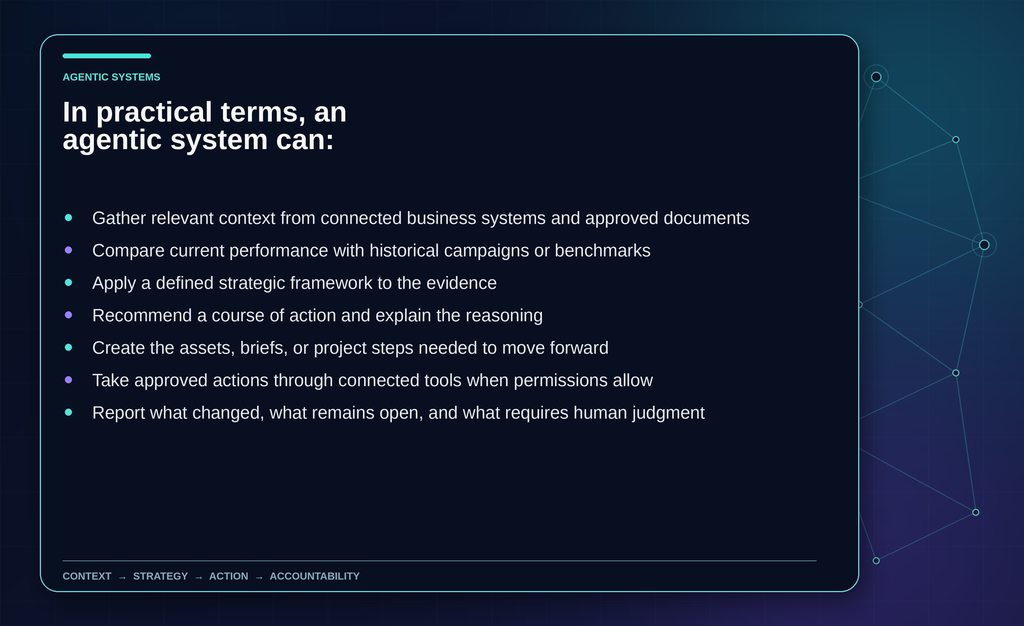 AGENTIC SYSTEMS

In practical terms, an agentic system can:

- Gather relevant context from connected business systems and approved documents
- Compare current performance with historical campaigns or benchmarks
- Apply a defined strategic framework to the evidence
- Recommend a course of action and explain the reasoning
- Create the assets, briefs, or project steps needed to move forward
- Take approved actions through connected tools when permissions allow
- Report what changed, what remains open, and what requires human judgment

CONTEXT → STRATEGY → ACTION → ACCOUNTABILITY